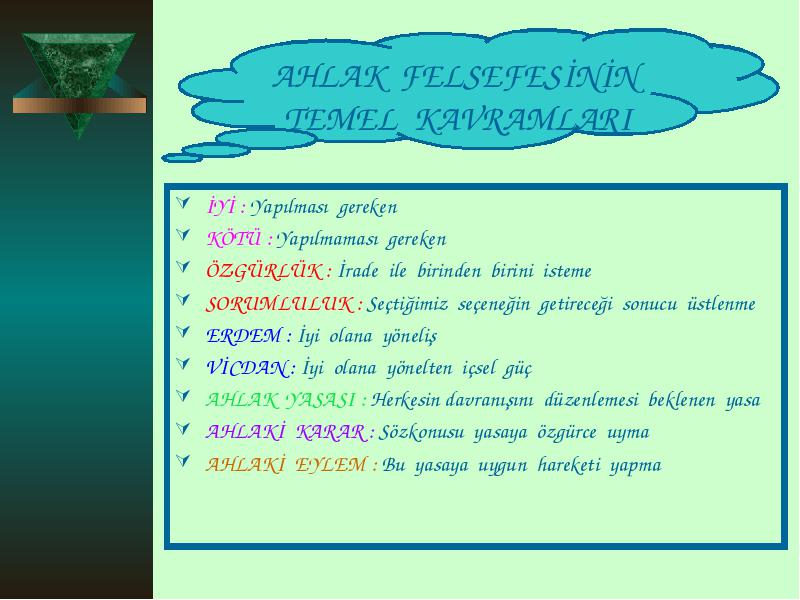 AHLAK FELSEFESİNİN TEMEL KAVRAMLARI

İYİ : Yapılması gereken

KÖTÜ : Yapılmaması gereken

ÖZGÜRLÜK : İrade ile birinden birini isteme

SORUMLULUK : Seçtiğimiz seçeneğin getireceği sonucu üstlenme

ERDEM : İyi olana yöneliş

VİCDAN : İyi olana yönelten içsel güç

AHLAK YASASI : Herkesin davranışını düzenlemesi beklenen yasa

AHLAKİ KARAR : Sözkonusu yasaya özgürce uyma

AHLAKİ EYLEM : Bu yasaya uygun hareketi yapma